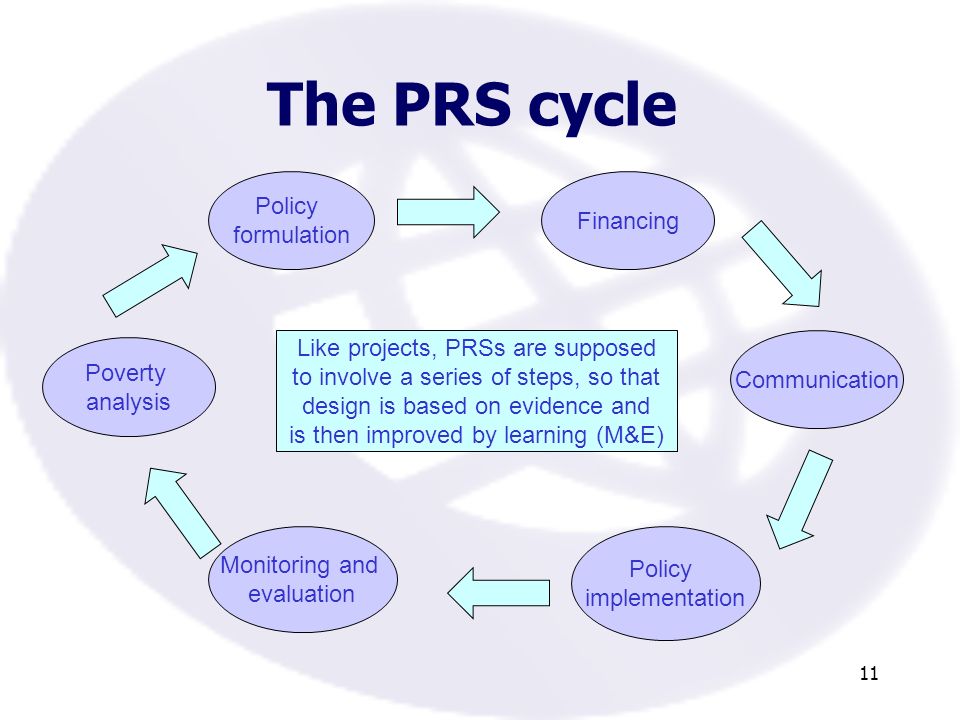 The PRS cycle

Policy formulation

Financing

Communication

Policy implementation

Monitoring and evaluation

Poverty analysis

Like projects, PRSs are supposed to involve a series of steps, so that design is based on evidence and is then improved by learning (M&E)

11